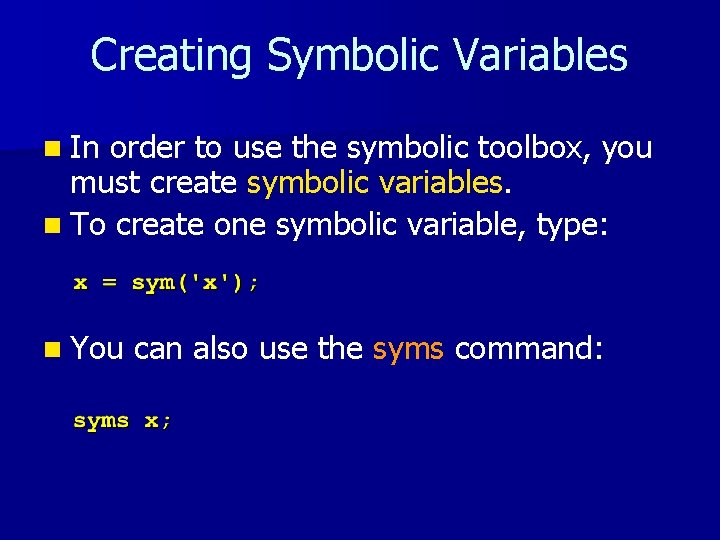 Creating Symbolic Variables

In order to use the symbolic toolbox, you must create symbolic variables.

To create one symbolic variable, type:

x = sym('x');

You can also use the syms command:

syms x;